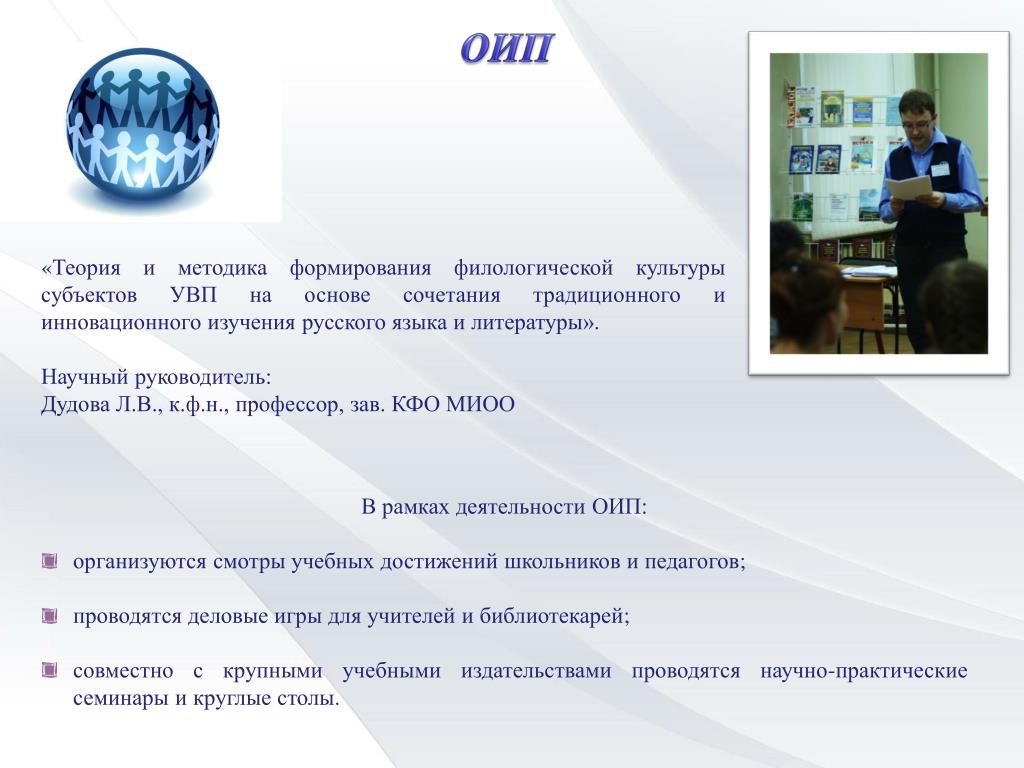 ОИП

«Теория и методика формирования филологической культуры субъектов УВП на основе сочетания традиционного и инновационного изучения русского языка и литературы».

Научный руководитель:
Дудова Л.В., к.ф.н., профессор, зав. КФО МИОО

В рамках деятельности ОИП:

организуются смотры учебных достижений школьников и педагогов;

проводятся деловые игры для учителей и библиотекарей;

совместно с крупными учебными издательствами проводятся научно-практические семинары и круглые столы.